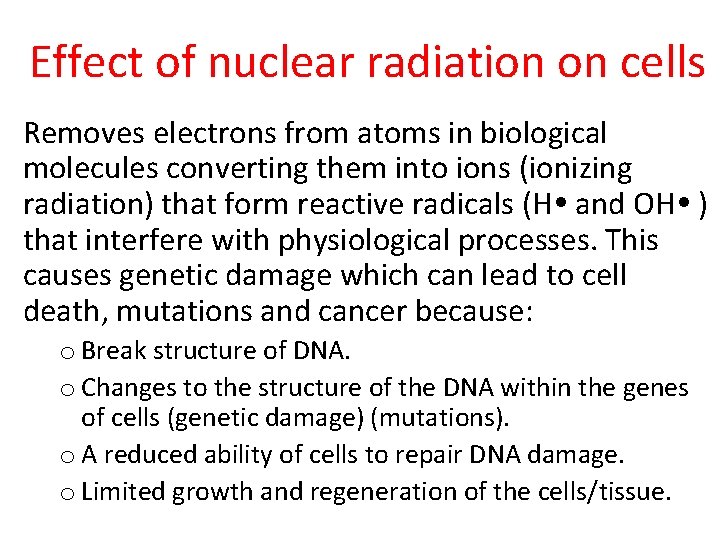 Effect of nuclear radiation on cells

Removes electrons from atoms in biological molecules converting them into ions (ionizing radiation) that form reactive radicals (H• and OH• ) that interfere with physiological processes. This causes genetic damage which can lead to cell death, mutations and cancer because:

o Break structure of DNA.
o Changes to the structure of the DNA within the genes of cells (genetic damage) (mutations).
o A reduced ability of cells to repair DNA damage.
o Limited growth and regeneration of the cells/tissue.